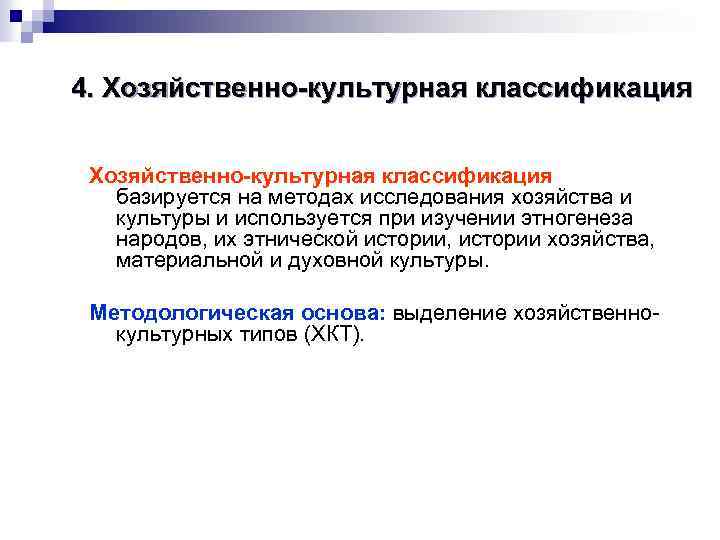 4. Хозяйственно-культурная классификация

Хозяйственно-культурная классификация базируется на методах исследования хозяйства и культуры и используется при изучении этногенеза народов, их этнической истории, истории хозяйства, материальной и духовной культуры.

Методологическая основа: выделение хозяйственно-культурных типов (ХКТ).